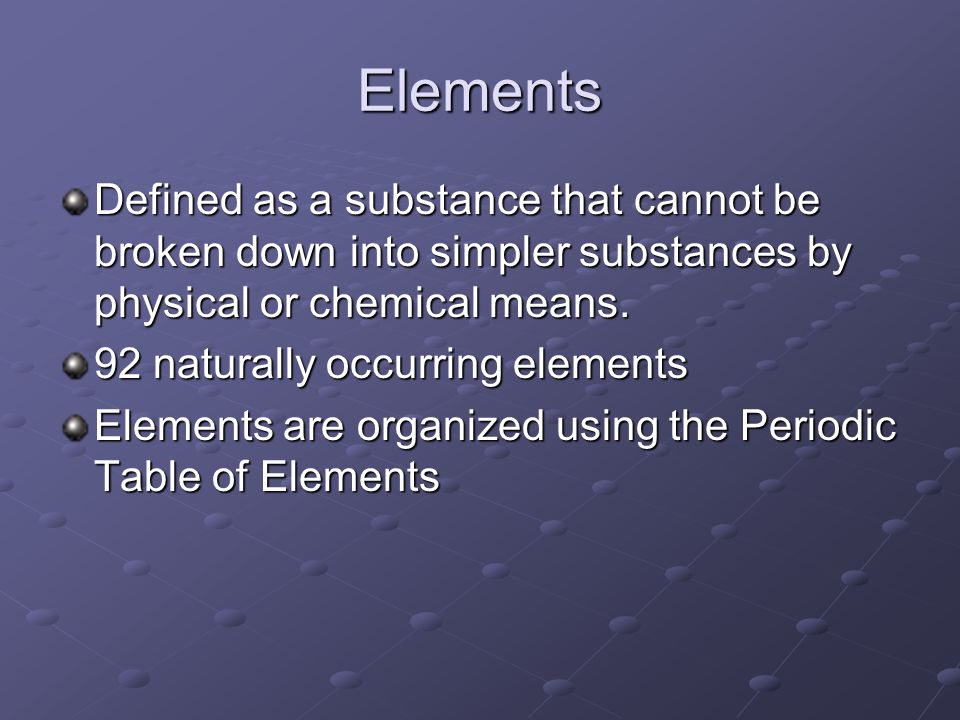 Elements

Defined as a substance that cannot be broken down into simpler substances by physical or chemical means.

92 naturally occurring elements

Elements are organized using the Periodic Table of Elements